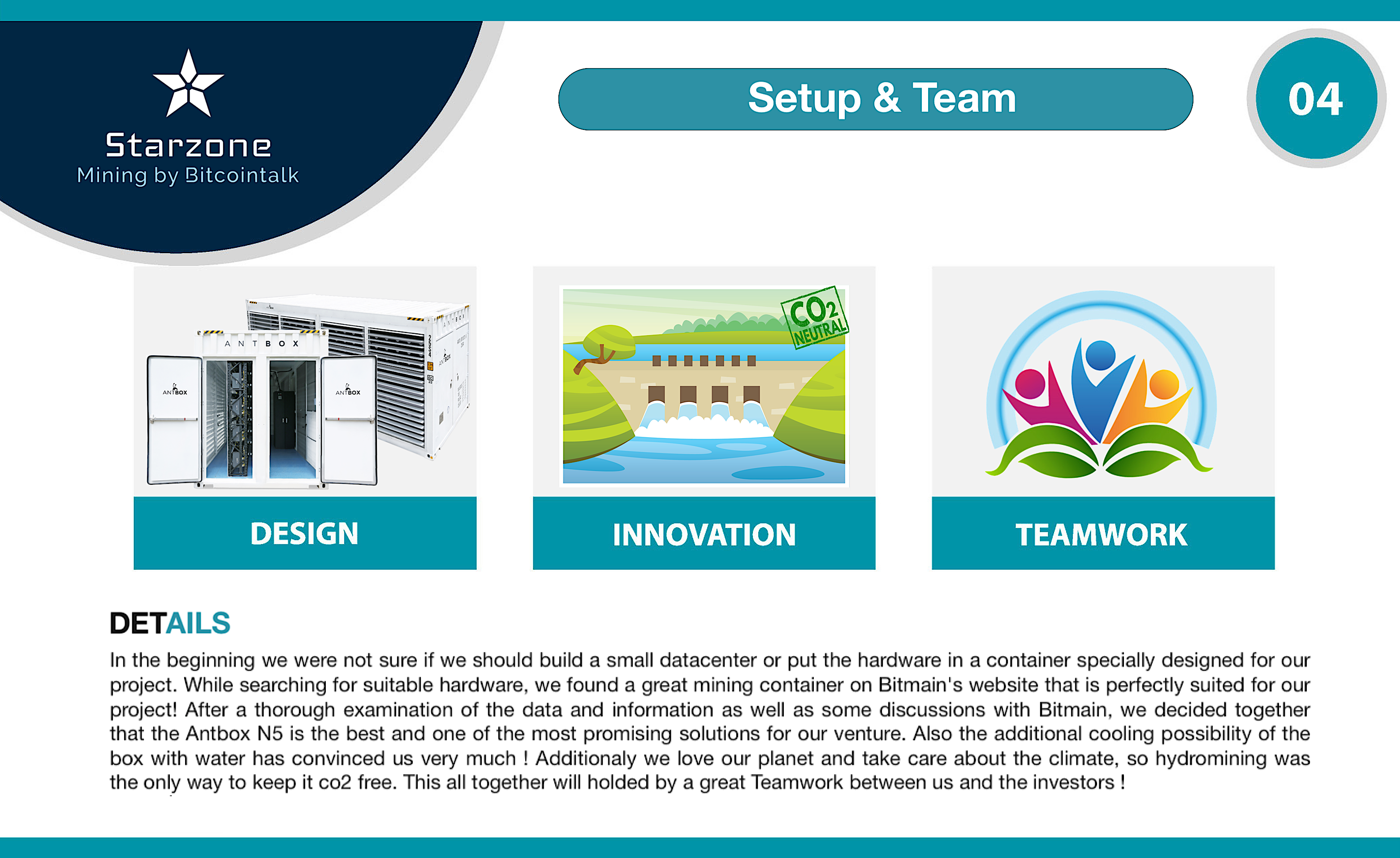 Starzone
Mining by Bitcointalk

Setup & Team

04

ANTBOX

ANTBOX

ANTBOX

$CO_2$ NEUTRAL

DESIGN

INNOVATION

TEAMWORK

DETAILS

In the beginning we were not sure if we should build a small datacenter or put the hardware in a container specially designed for our project. While searching for suitable hardware, we found a great mining container on Bitmain's website that is perfectly suited for our project! After a thorough examination of the data and information as well as some discussions with Bitmain, we decided together that the Antbox N5 is the best and one of the most promising solutions for our venture. Also the additional cooling possibility of the box with water has convinced us very much ! Additionaly we love our planet and take care about the climate, so hydromining was the only way to keep it co2 free. This all together will holded by a great Teamwork between us and the investors !